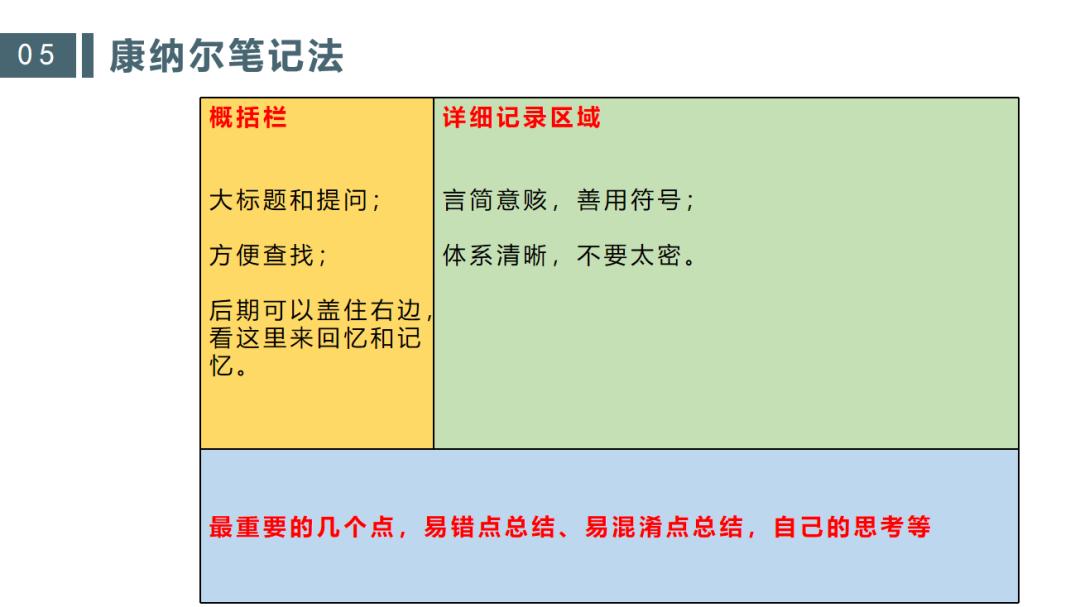 05 康纳尔笔记法

概括栏

大标题和提问；

方便查找；

后期可以盖住右边，看这里来回忆和记忆。

详细记录区域

言简意赅，善用符号；

体系清晰，不要太密。

最重要的几个点，易错点总结、易混淆点总结，自己的思考等